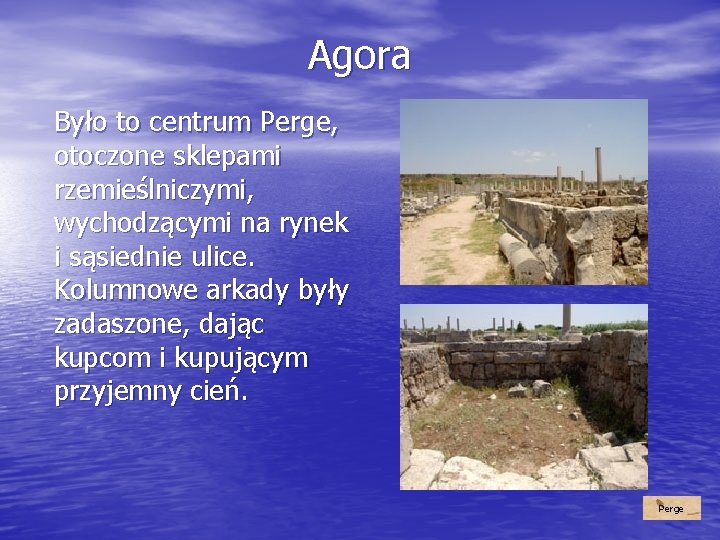 Agora

Było to centrum Perge, otoczone sklepami rzemieślniczymi, wychodzącymi na rynek i sąsiednie ulice. Kolumnowe arkady były zadaszone, dając kupcom i kupującym przyjemny cień.

Perge